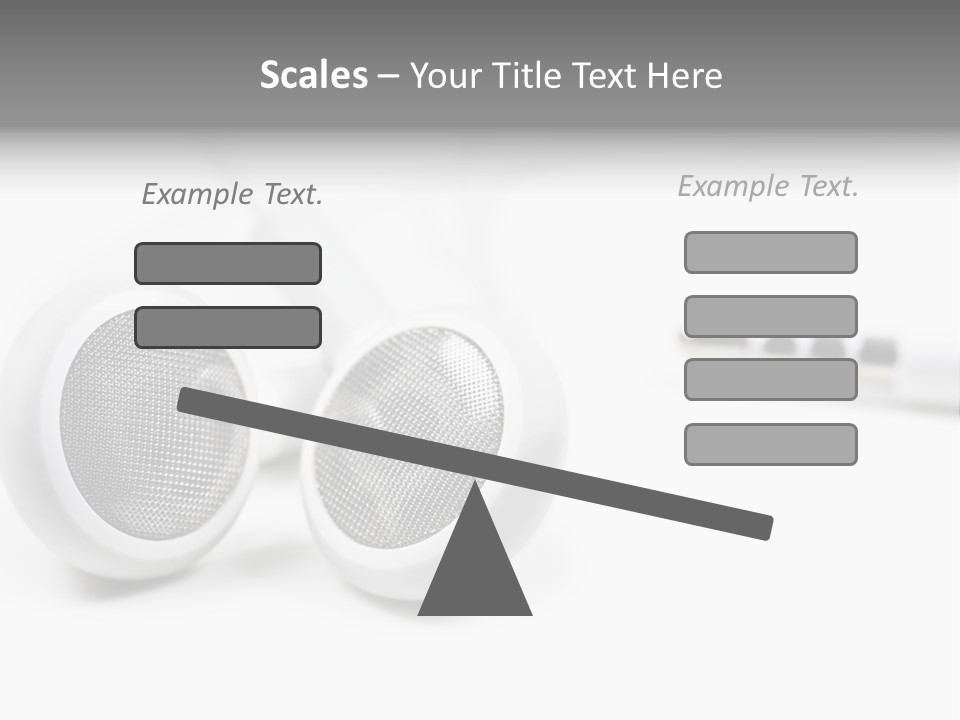 Scales – Your Title Text Here

Example Text.

Example Text.